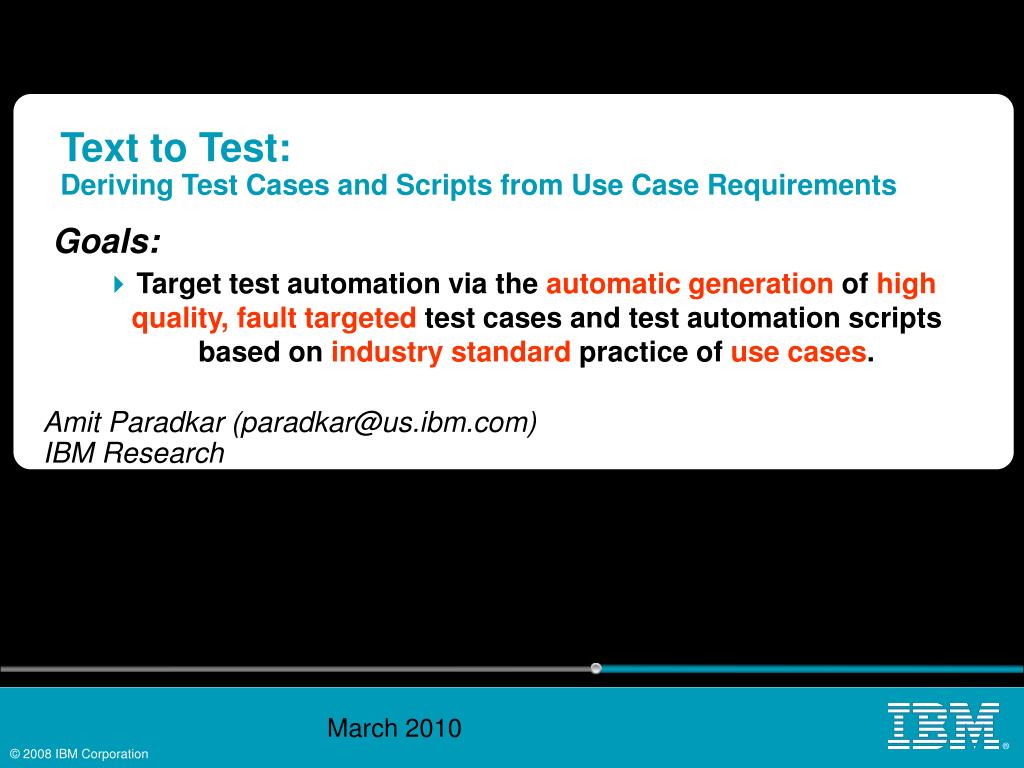 Text to Test:
Deriving Test Cases and Scripts from Use Case Requirements

Goals:

Target test automation via the automatic generation of high quality, fault targeted test cases and test automation scripts based on industry standard practice of use cases.

Amit Paradkar (paradkar@us.ibm.com)
IBM Research

March 2010

© 2008 IBM Corporation

IBM®